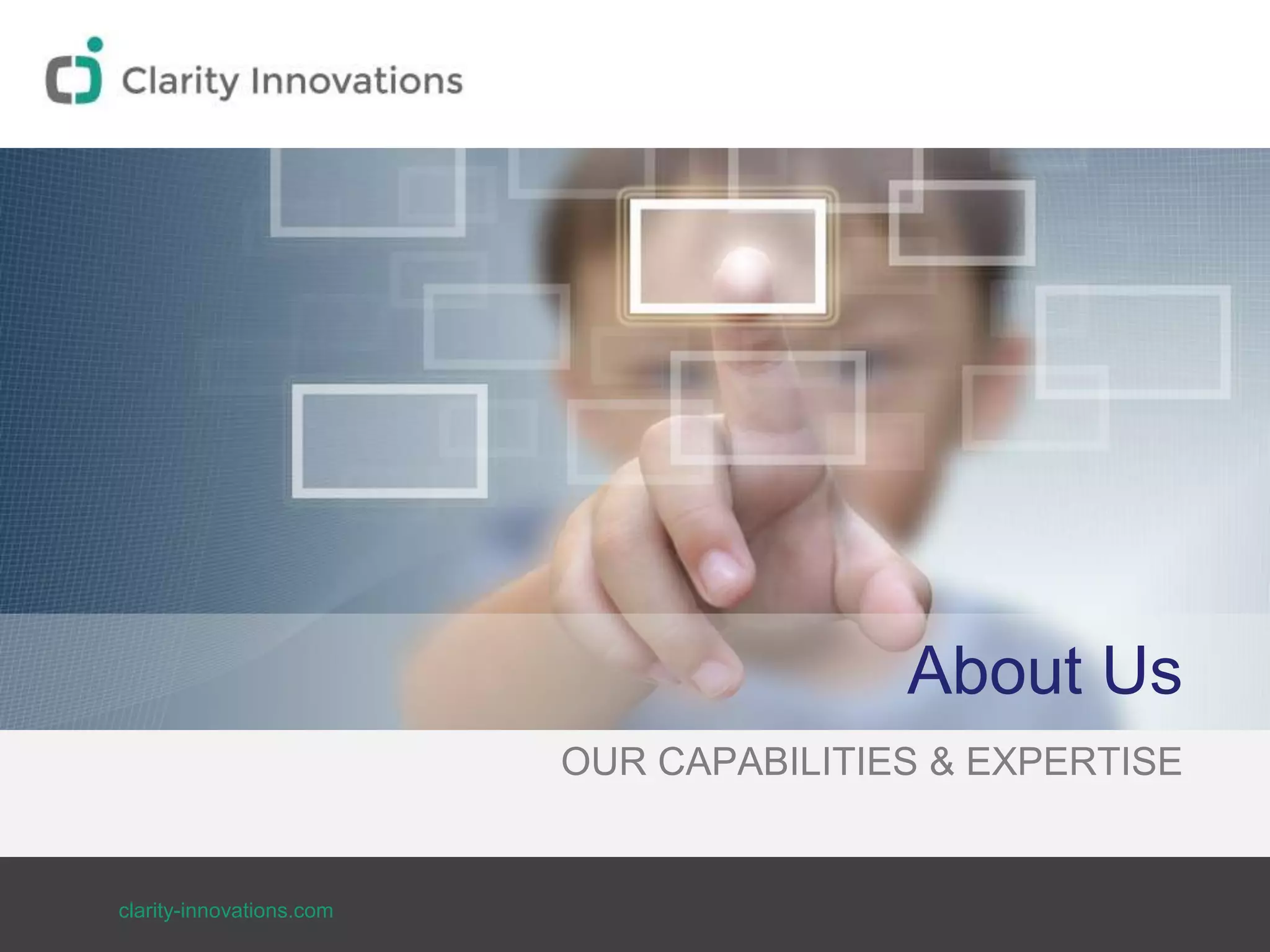 Clarity Innovations

About Us

OUR CAPABILITIES & EXPERTISE

clarity-innovations.com